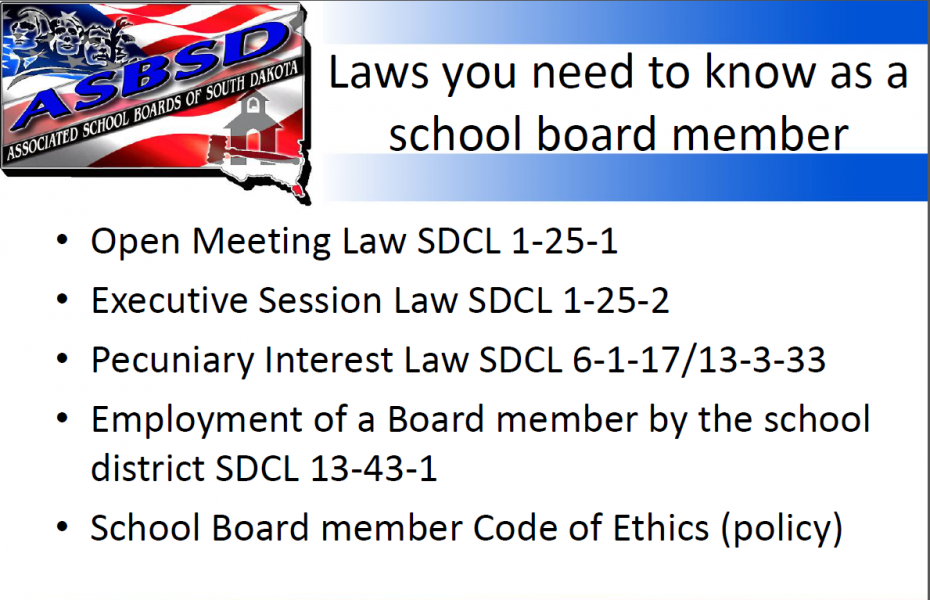 ASBSD
ASSOCIATED SCHOOL BOARDS OF SOUTH DAKOTA

Laws you need to know as a school board member

• Open Meeting Law SDCL 1-25-1
• Executive Session Law SDCL 1-25-2
• Pecuniary Interest Law SDCL 6-1-17/13-3-33
• Employment of a Board member by the school district SDCL 13-43-1
• School Board member Code of Ethics (policy)